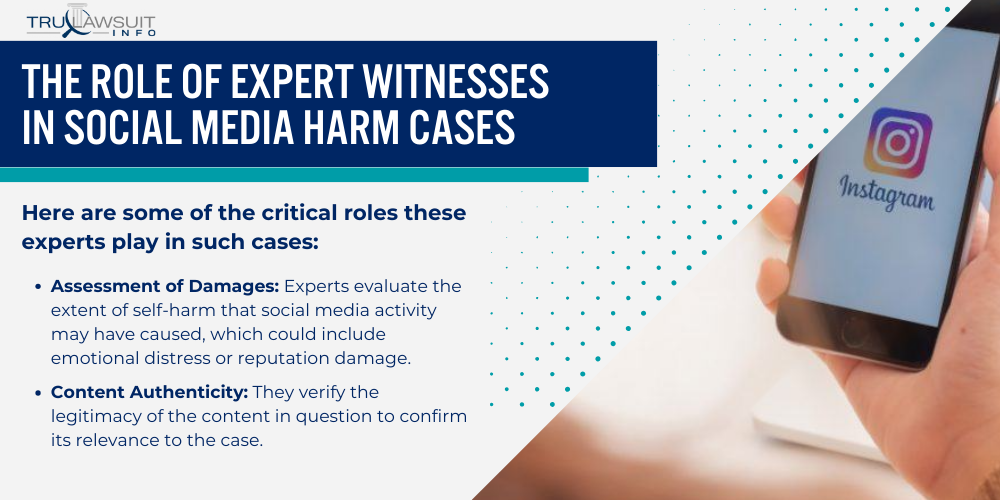 TRULAWSUIT INFO

THE ROLE OF EXPERT WITNESSES IN SOCIAL MEDIA HARM CASES

Here are some of the critical roles these experts play in such cases:

• Assessment of Damages: Experts evaluate the extent of self-harm that social media activity may have caused, which could include emotional distress or reputation damage.

• Content Authenticity: They verify the legitimacy of the content in question to confirm its relevance to the case.

Instagram